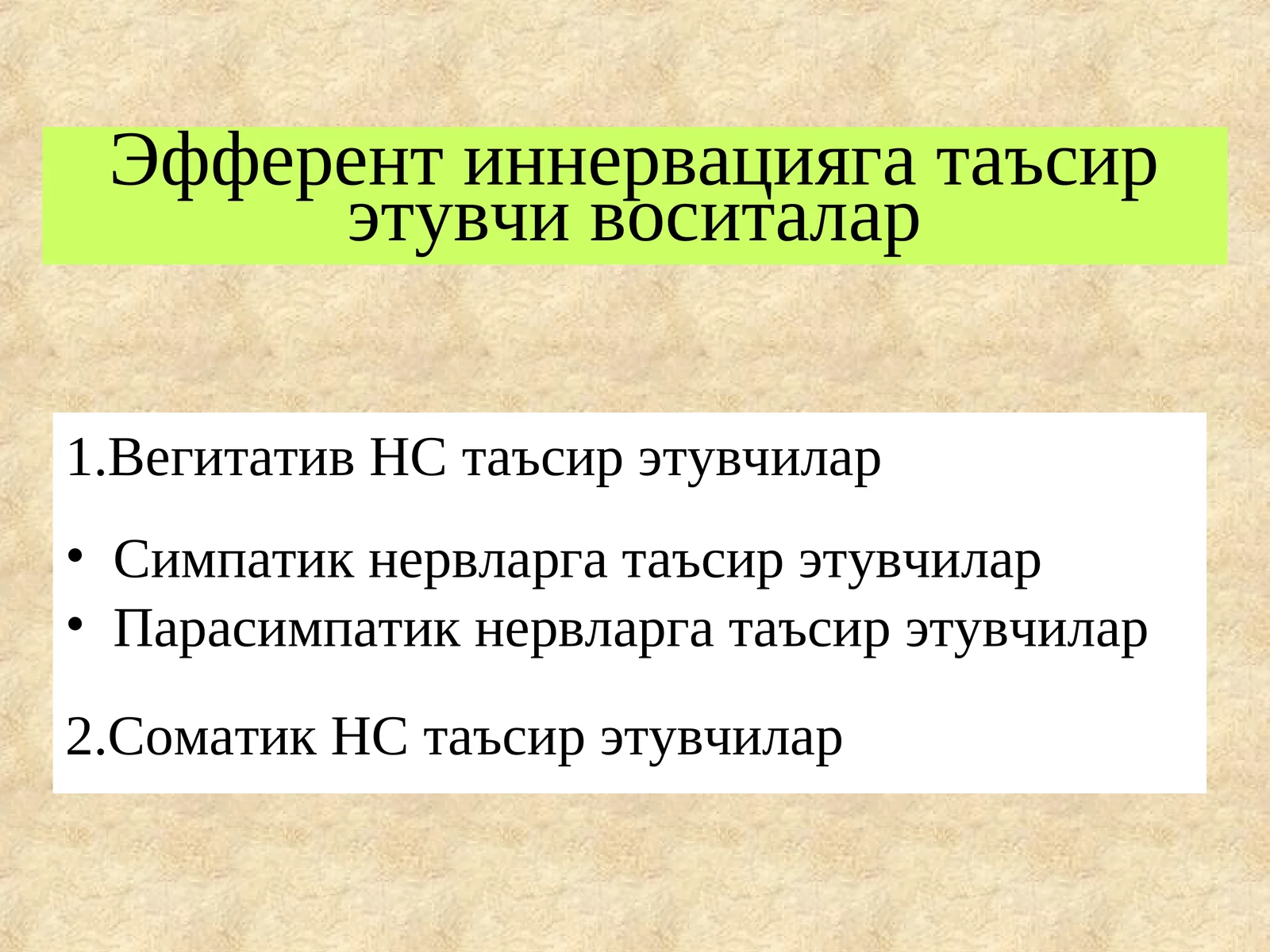 Эфферент иннервацияга таъсир этувчи воситалар

1.Вегитатив НС таъсир этувчилар

• Симпатик нервларга таъсир этувчилар
• Парасимпатик нервларга таъсир этувчилар

2.Соматик НС таъсир этувчилар